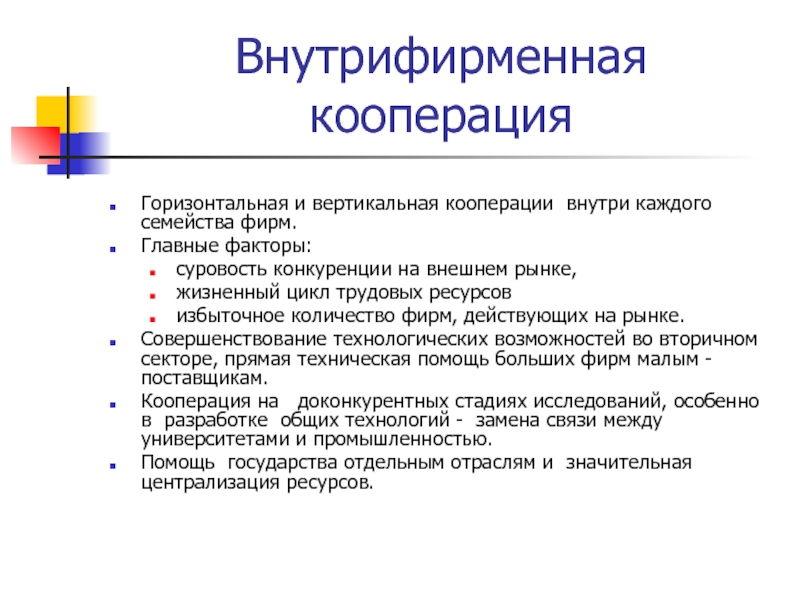 Внутрифирменная кооперация

Горизонтальная и вертикальная кооперации внутри каждого семейства фирм.

Главные факторы:

суровость конкуренции на внешнем рынке,

жизненный цикл трудовых ресурсов

избыточное количество фирм, действующих на рынке.

Совершенствование технологических возможностей во вторичном секторе, прямая техническая помощь больших фирм малым - поставщикам.

Кооперация на доконкурентных стадиях исследований, особенно в разработке общих технологий - замена связи между университетами и промышленностью.

Помощь государства отдельным отраслям и значительная централизация ресурсов.